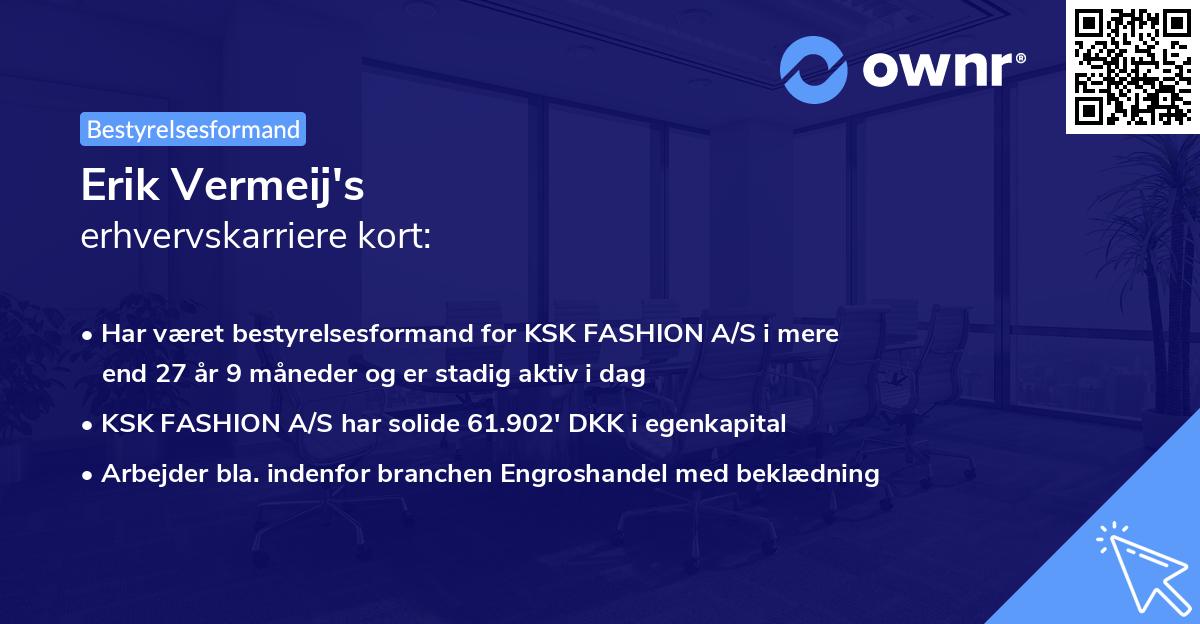 ownr®

Bestyrelsesformand

Erik Vermeij's
erhvervskarriere kort:

• Har været bestyrelsesformand for KSK FASHION A/S i mere end 27 år 9 måneder og er stadig aktiv i dag
• KSK FASHION A/S har solide 61.902' DKK i egenkapital
• Arbejder bla. indenfor branchen Engroshandel med beklædning